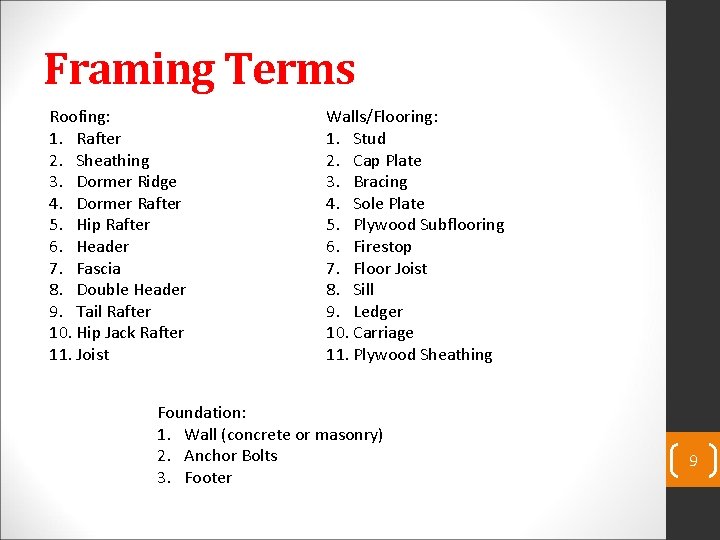 Framing Terms

Roofing:
1. Rafter
2. Sheathing
3. Dormer Ridge
4. Dormer Rafter
5. Hip Rafter
6. Header
7. Fascia
8. Double Header
9. Tail Rafter
10. Hip Jack Rafter
11. Joist

Walls/Flooring:
1. Stud
2. Cap Plate
3. Bracing
4. Sole Plate
5. Plywood Subflooring
6. Firestop
7. Floor Joist
8. Sill
9. Ledger
10. Carriage
11. Plywood Sheathing

Foundation:
1. Wall (concrete or masonry)
2. Anchor Bolts
3. Footer

9